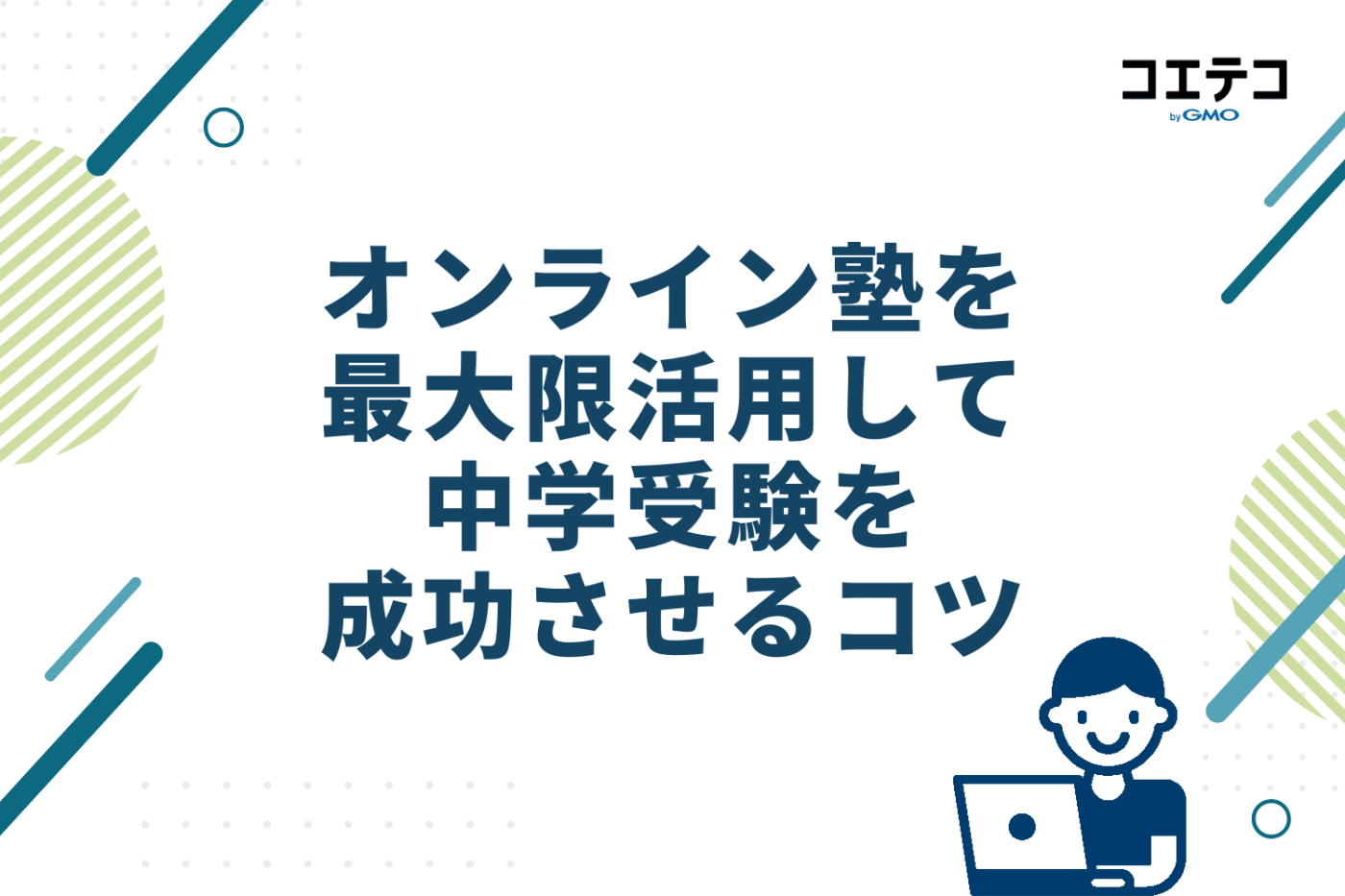 コエテコ
by GMO

オンライン塾を
最大限活用して
中学受験を
成功させるコツ